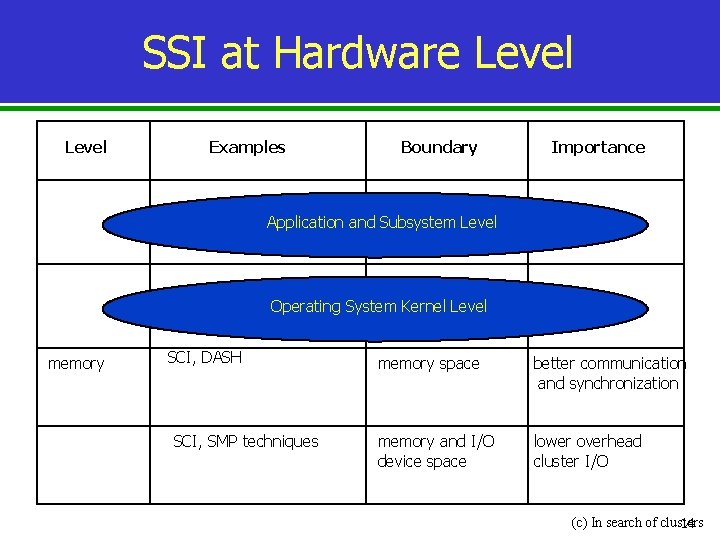 SSI at Hardware Level

| Level | Examples | Boundary | Importance |
|---|---|---|---|
| Application and Subsystem Level | | | |
| Operating System Kernel Level | | | |
| memory | SCI, DASH | memory space | better communication and synchronization |
| | SCI, SMP techniques | memory and I/O device space | lower overhead cluster I/O |

(c) In search of clusters 14